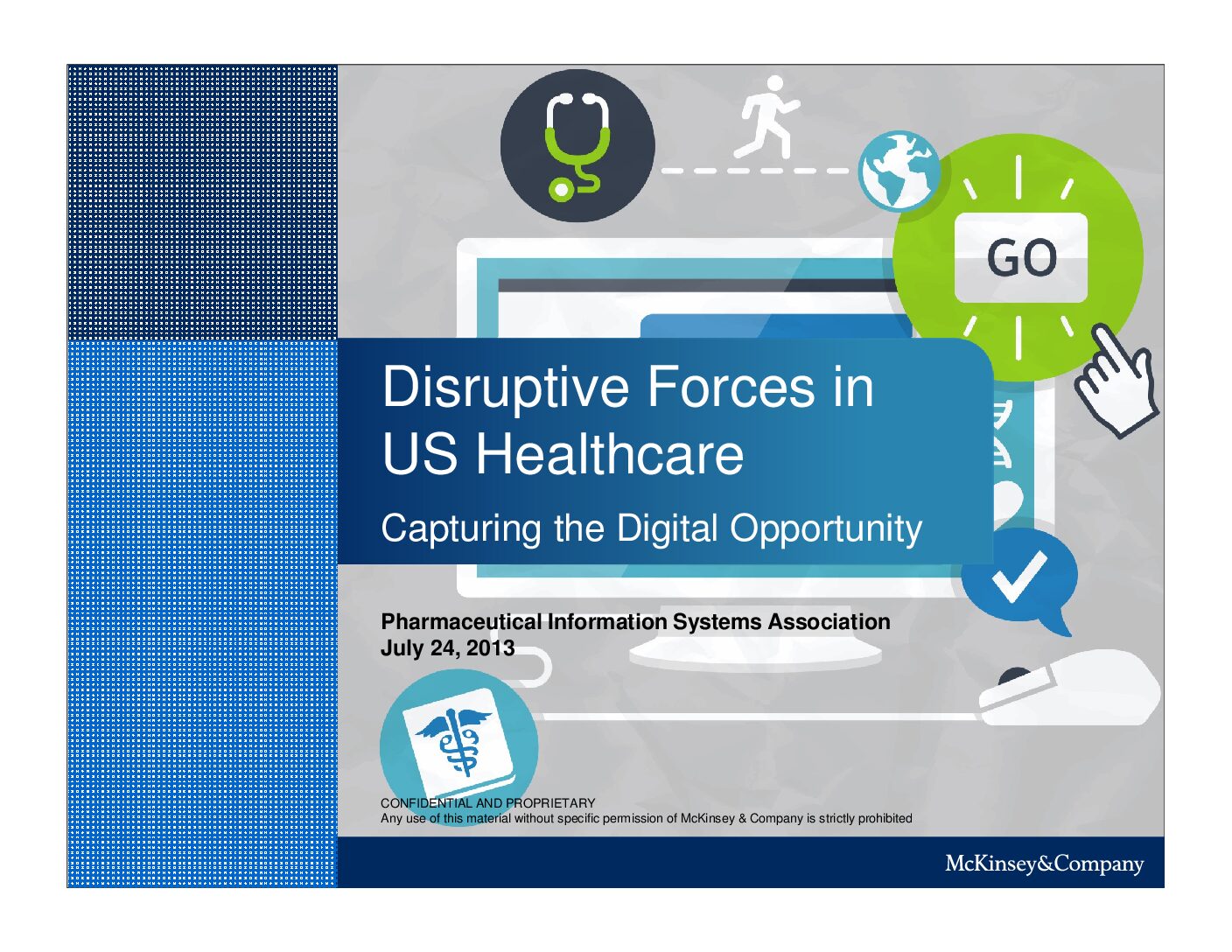 GO

Disruptive Forces in US Healthcare

Capturing the Digital Opportunity

Pharmaceutical Information Systems Association
July 24, 2013

CONFIDENTIAL AND PROPRIETARY
Any use of this material without specific permission of McKinsey & Company is strictly prohibited

McKinsey&Company